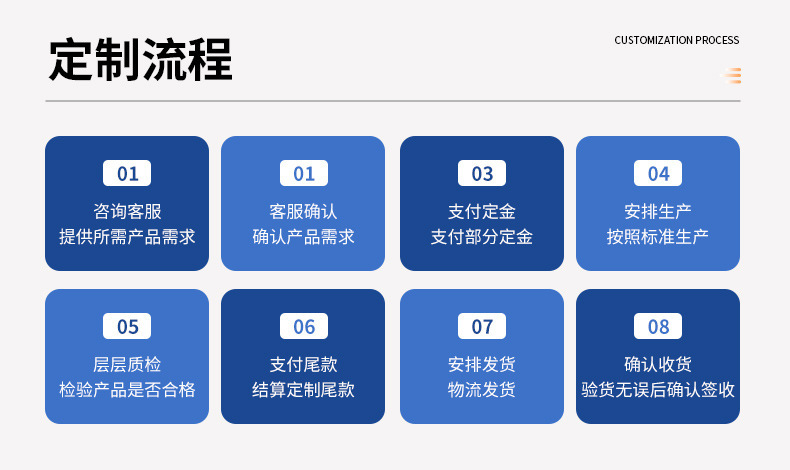 定制流程

CUSTOMIZATION PROCESS

01
咨询客服
提供所需产品需求

01
客服确认
确认产品需求

03
支付定金
支付部分定金

04
安排生产
按照标准生产

05
层层质检
检验产品是否合格

06
支付尾款
结算定制尾款

07
安排发货
物流发货

08
确认收货
验货无误后确认签收